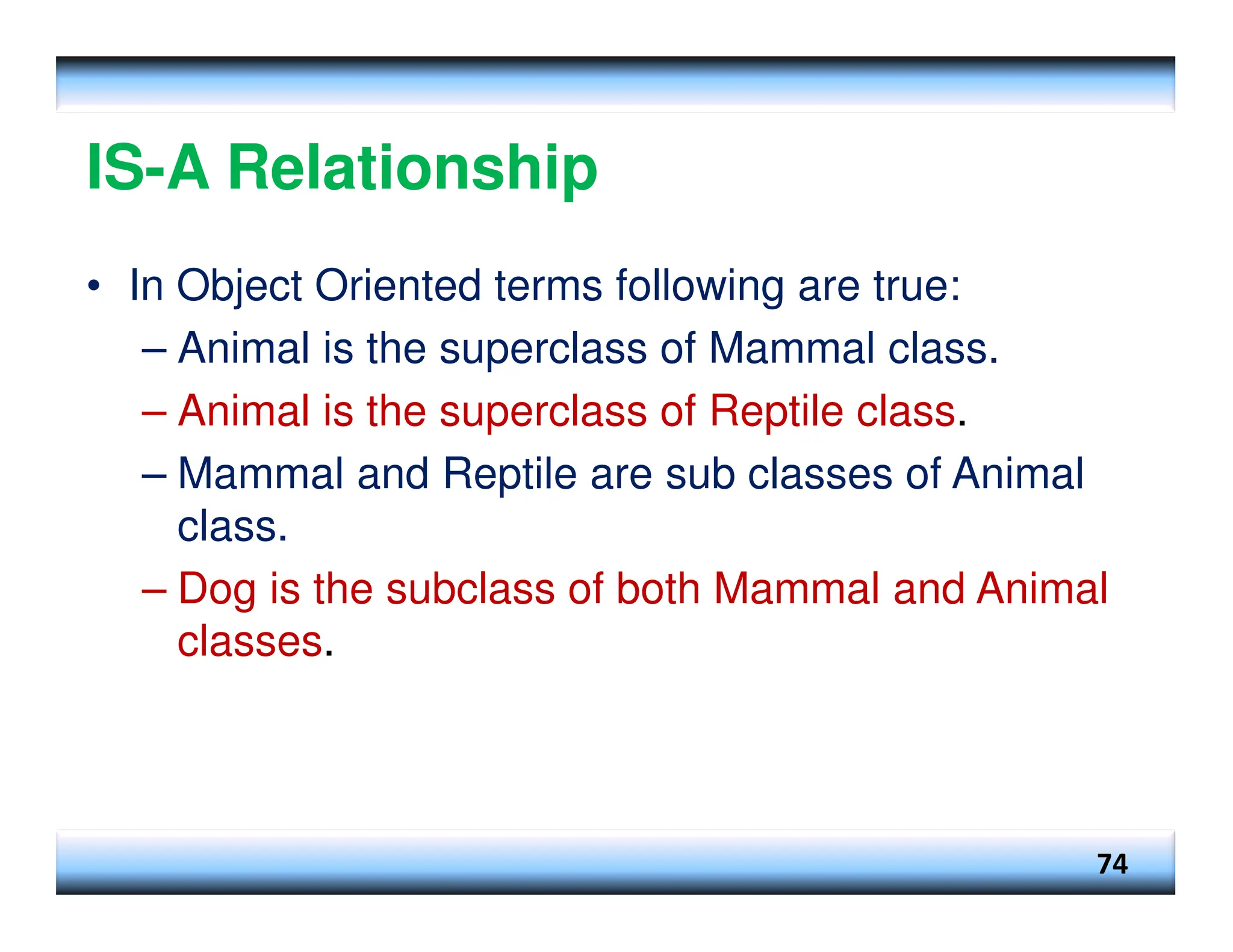 IS-A Relationship

• In Object Oriented terms following are true:
– Animal is the superclass of Mammal class.
– Animal is the superclass of Reptile class.
– Mammal and Reptile are sub classes of Animal class.
– Dog is the subclass of both Mammal and Animal classes.

74